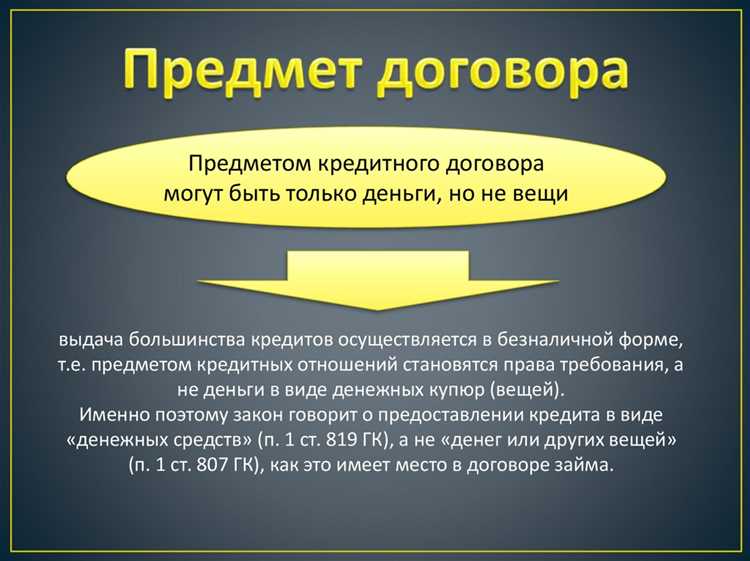 Предмет договора

Предметом кредитного договора могут быть только деньги, но не вещи

выдача большинства кредитов осуществляется в безналичной форме, т.е. предметом кредитных отношений становятся права требования, а не деньги в виде денежных купюр (вещей).
Именно поэтому закон говорит о предоставлении кредита в виде «денежных средств» (п. 1 ст. 819 ГК), а не «денег или других вещей» (п. 1 ст. 807 ГК), как это имеет место в договоре займа.